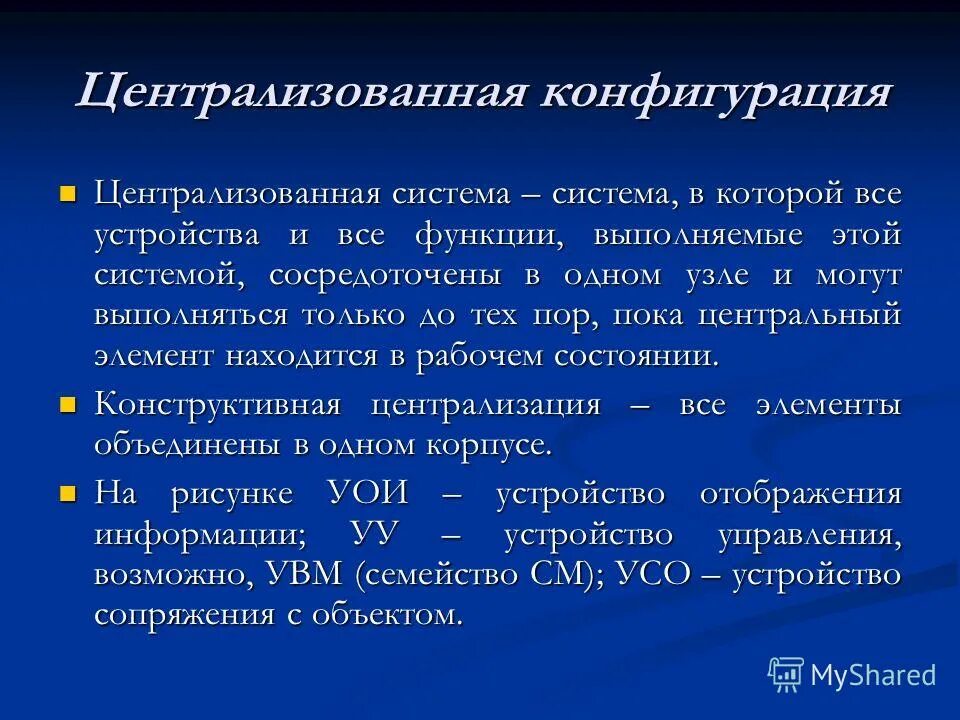 Централизованная конфигурация

Централизованная система – система, в которой все устройства и все функции, выполняемые этой системой, сосредоточены в одном узле и могут выполняться только до тех пор, пока центральный элемент находится в рабочем состоянии.

Конструктивная централизация – все элементы объединены в одном корпусе.

На рисунке УОИ – устройство отображения информации; УУ – устройство управления, возможно, УВМ (семейство СМ); УСО – устройство сопряжения с объектом.

MyShared